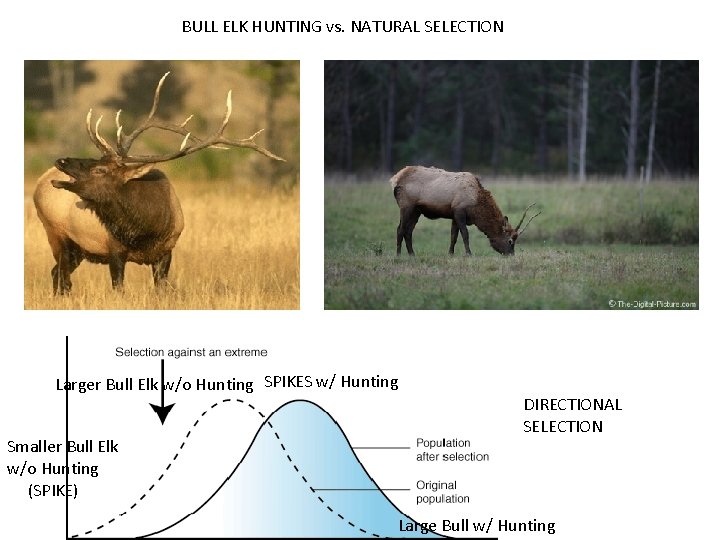 BULL ELK HUNTING vs. NATURAL SELECTION

© The-Digital-Picture.com

Selection against an extreme

Larger Bull Elk w/o Hunting

SPIKES w/ Hunting

DIRECTIONAL SELECTION

Smaller Bull Elk w/o Hunting (SPIKE)

Population after selection

Original population

Large Bull w/ Hunting